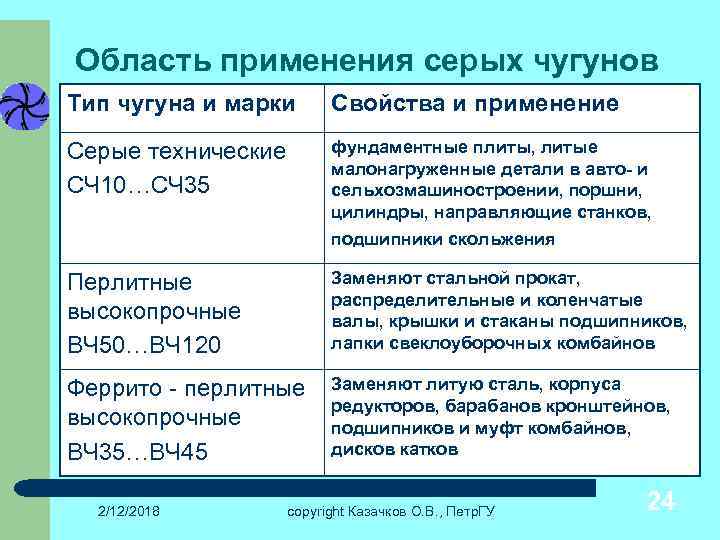 Область применения серых чугунов

| Тип чугуна и марки | Свойства и применение |
|---|---|
| Серые технические СЧ10…СЧ35 | фундаментные плиты, литые малонагруженные детали в авто- и сельхозмашиностроении, поршни, цилиндры, направляющие станков, подшипники скольжения |
| Перлитные высокопрочные ВЧ50…ВЧ120 | Заменяют стальной прокат, распределительные и коленчатые валы, крышки и стаканы подшипников, лапки свеклоуборочных комбайнов |
| Феррито - перлитные высокопрочные ВЧ35…ВЧ45 | Заменяют литую сталь, корпуса редукторов, барабанов кронштейнов, подшипников и муфт комбайнов, дисков катков |

2/12/2018 copyright Казачков О.В., ПетрГУ 24